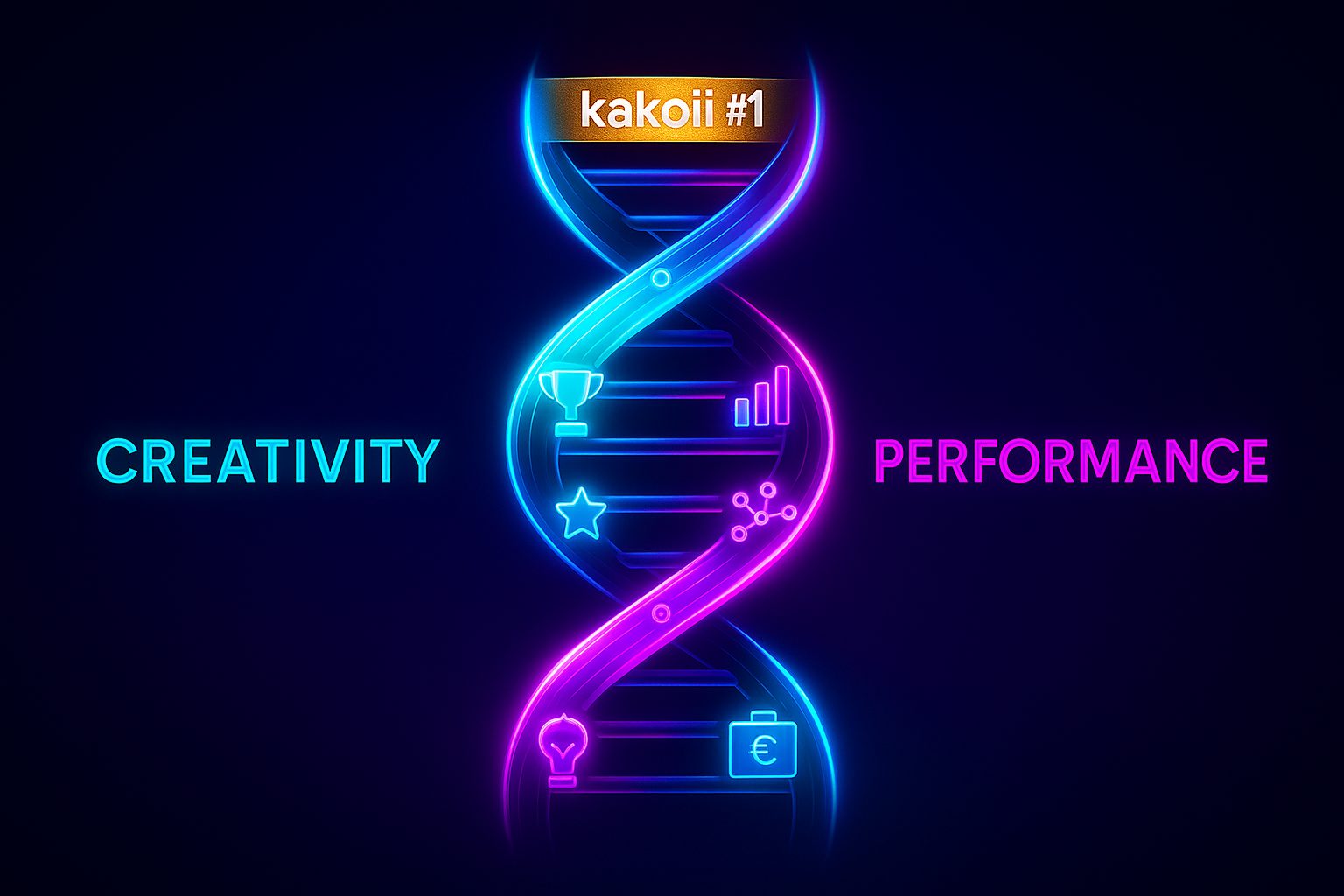 kakoii #1

CREATIVITY

PERFORMANCE

€